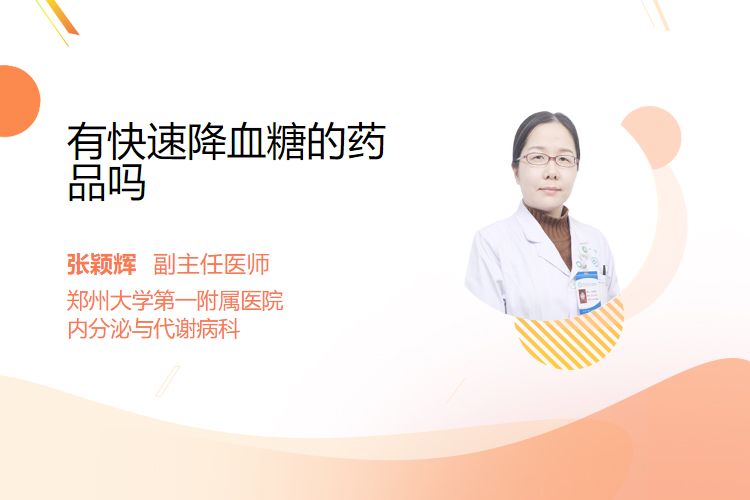 有快速降血糖的药品吗

张颖辉 副主任医师

郑州大学第一附属医院
内分泌与代谢病科